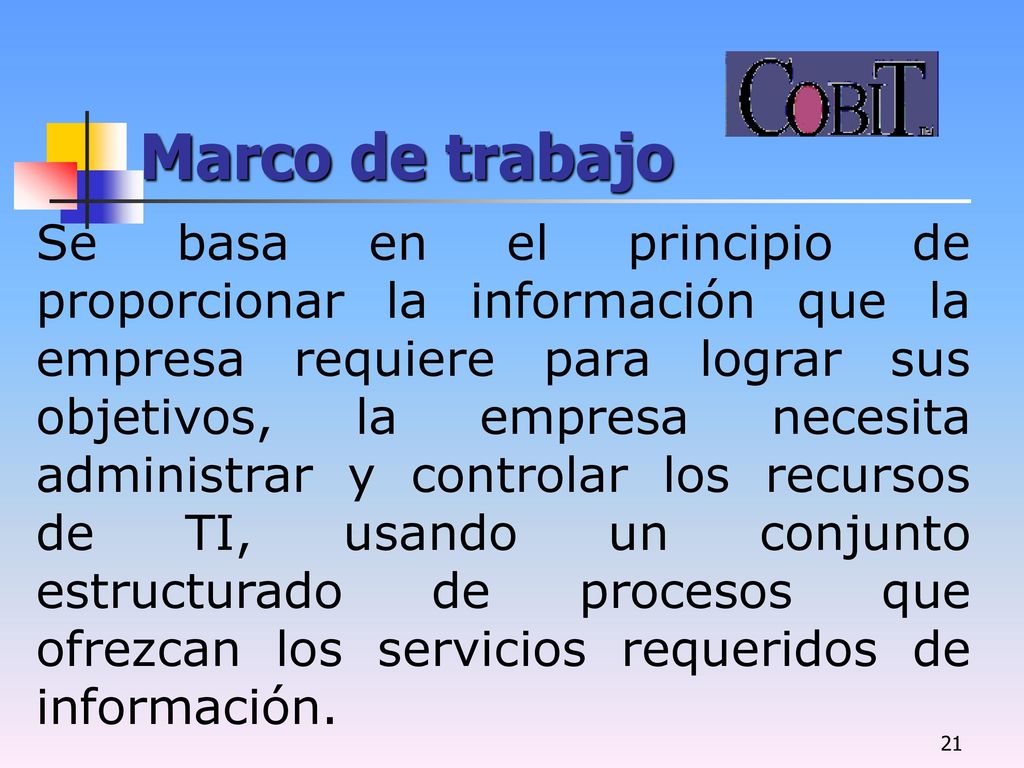 COBIT

Marco de trabajo

Se basa en el principio de proporcionar la información que la empresa requiere para lograr sus objetivos, la empresa necesita administrar y controlar los recursos de TI, usando un conjunto estructurado de procesos que ofrezcan los servicios requeridos de información.

21